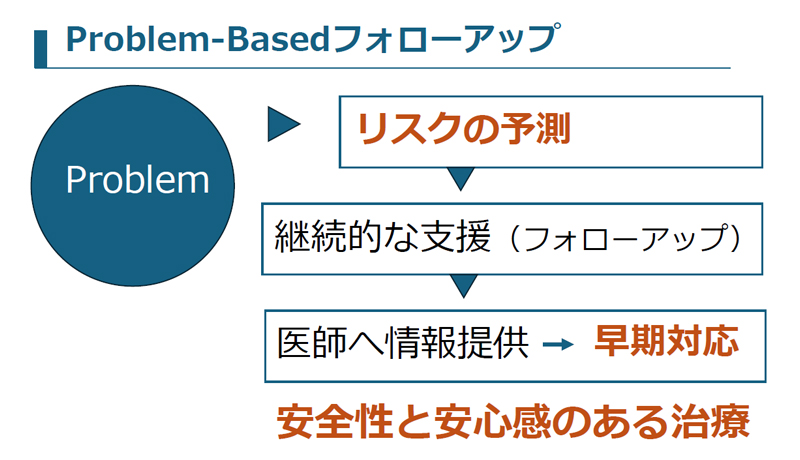 Problem-Basedフォローアップ

Problem

リスクの予測

継続的な支援（フォローアップ）

医師へ情報提供 → 早期対応

安全性と安心感のある治療